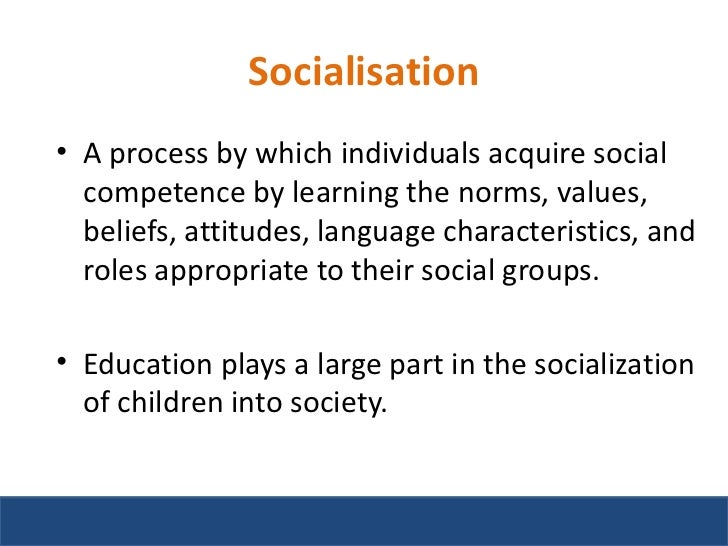 Socialisation

• A process by which individuals acquire social competence by learning the norms, values, beliefs, attitudes, language characteristics, and roles appropriate to their social groups.

• Education plays a large part in the socialization of children into society.